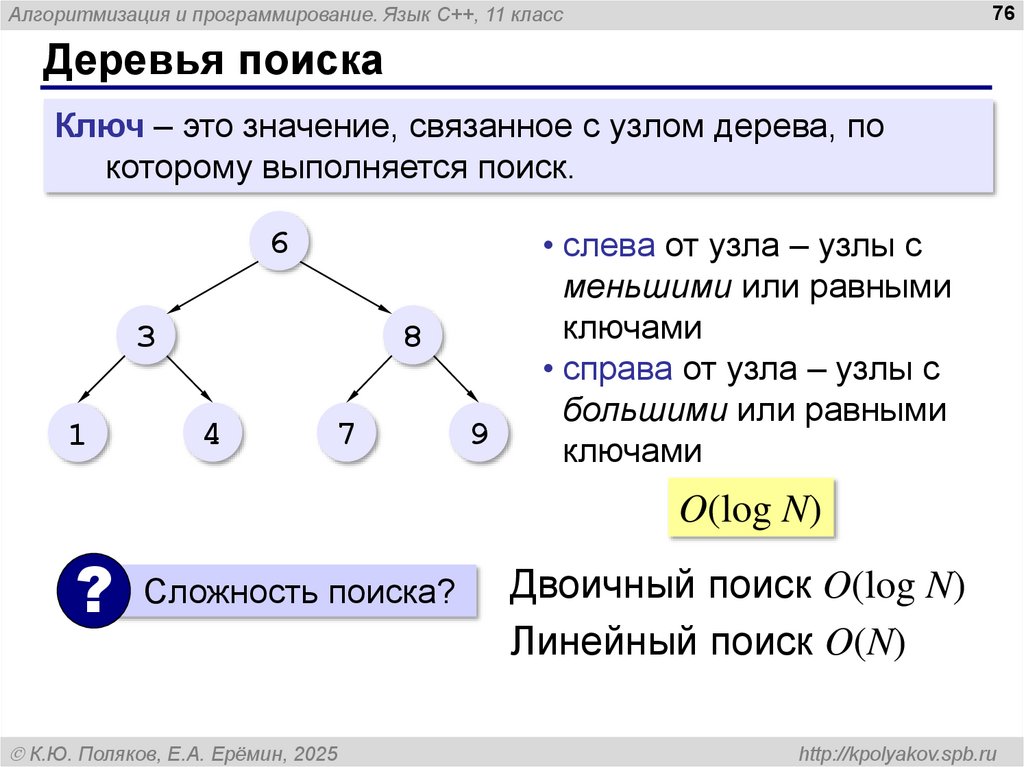 Алгоритмизация и программирование. Язык C++, 11 класс

76

Деревья поиска

Ключ – это значение, связанное с узлом дерева, по которому выполняется поиск.

6

3

8

1

4

7

9

• слева от узла – узлы с меньшими или равными ключами
• справа от узла – узлы с большими или равными ключами

$O(\log N)$

?

Сложность поиска?

Двоичный поиск $O(\log N)$

Линейный поиск $O(N)$

© К.Ю. Поляков, Е.А. Ерёмин, 2025

http://kpolyakov.spb.ru